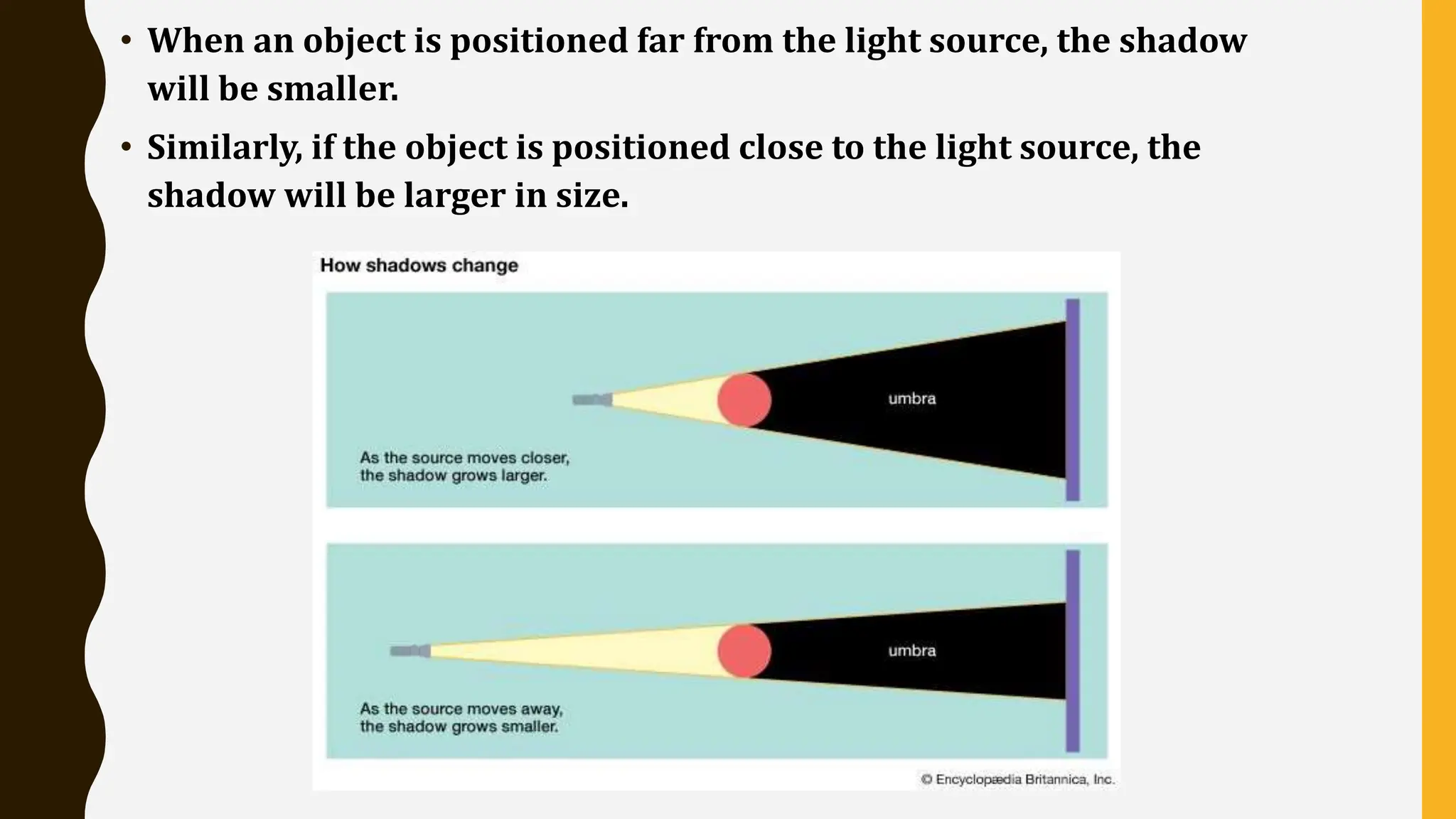 • When an object is positioned far from the light source, the shadow will be smaller.

• Similarly, if the object is positioned close to the light source, the shadow will be larger in size.

How shadows change

umbra

As the source moves closer, the shadow grows larger.

umbra

As the source moves away, the shadow grows smaller.

© Encyclopædia Britannica, Inc.